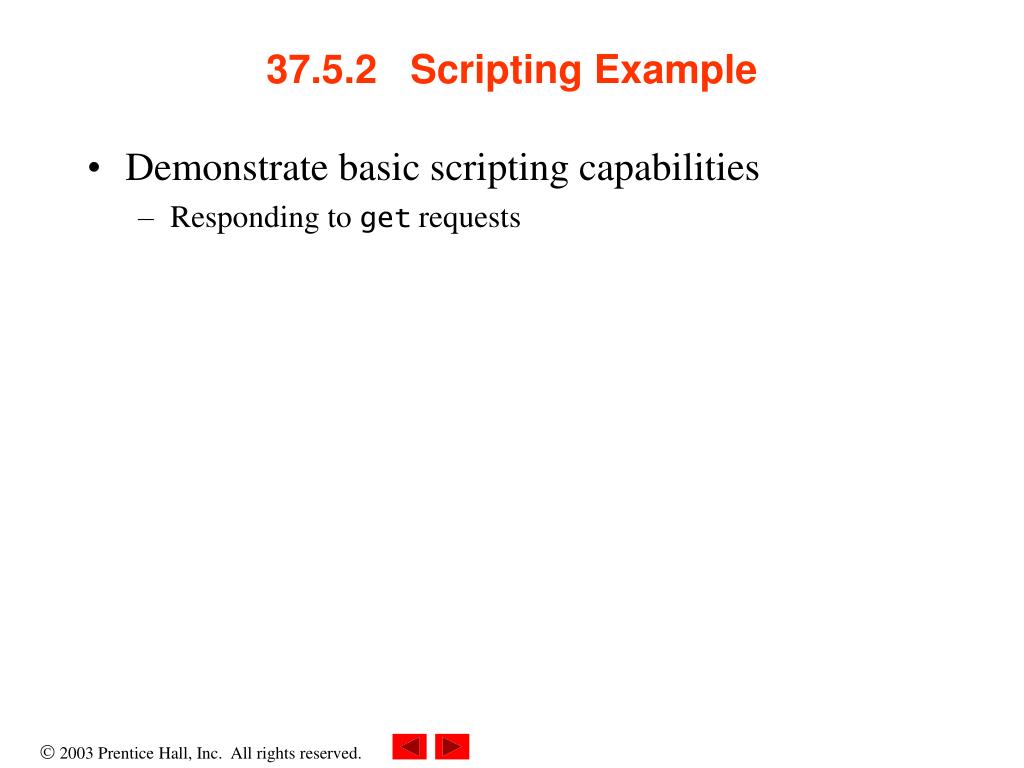 37.5.2 Scripting Example

• Demonstrate basic scripting capabilities
– Responding to get requests

© 2003 Prentice Hall, Inc. All rights reserved.